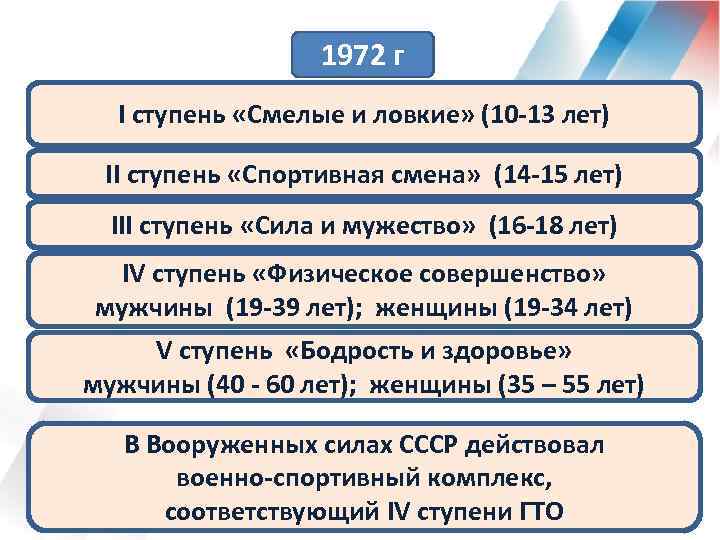 1972 г

I ступень «Смелые и ловкие» (10-13 лет)

II ступень «Спортивная смена» (14-15 лет)

III ступень «Сила и мужество» (16-18 лет)

IV ступень «Физическое совершенство» мужчины (19-39 лет); женщины (19-34 лет)

V ступень «Бодрость и здоровье» мужчины (40 - 60 лет); женщины (35 – 55 лет)

В Вооруженных силах СССР действовал военно-спортивный комплекс, соответствующий IV ступени ГТО